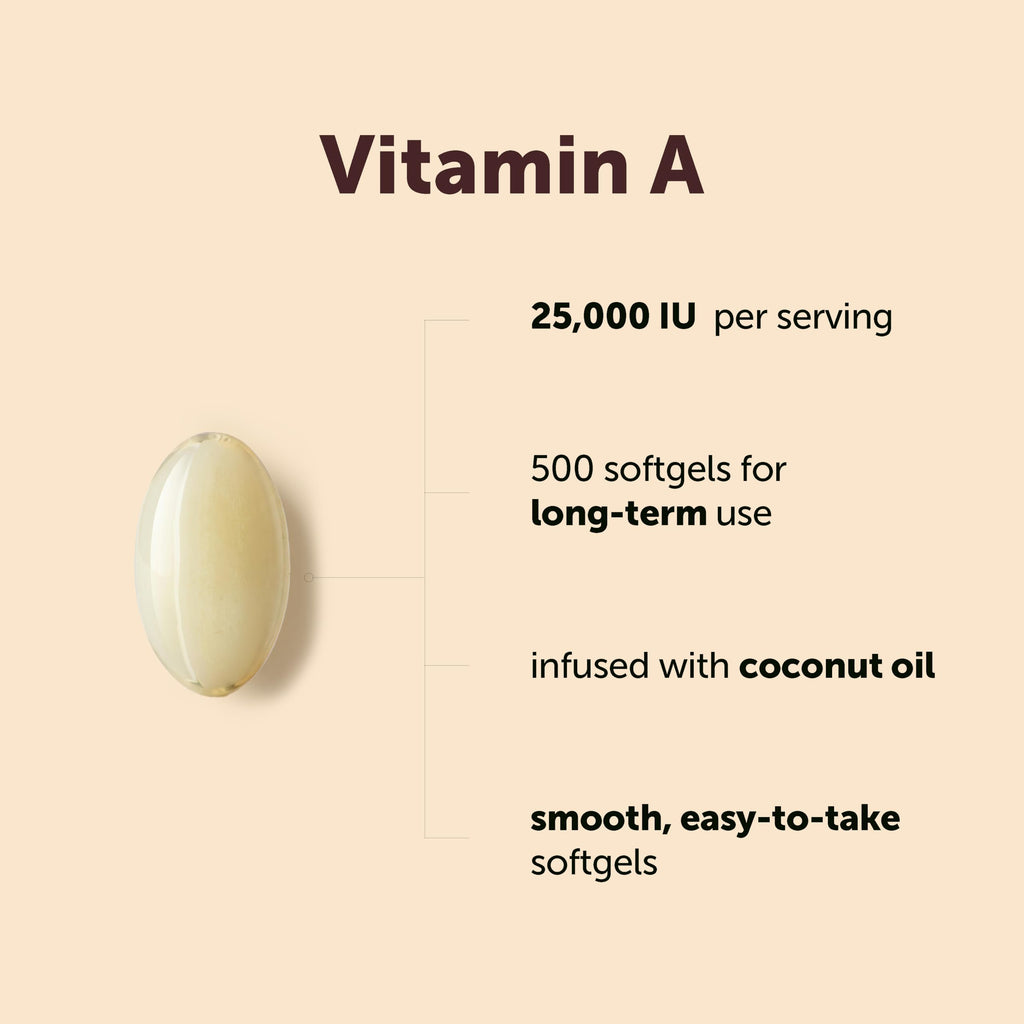 Vitamin A

25,000 IU per serving

500 softgels for long-term use

infused with coconut oil

smooth, easy-to-take softgels